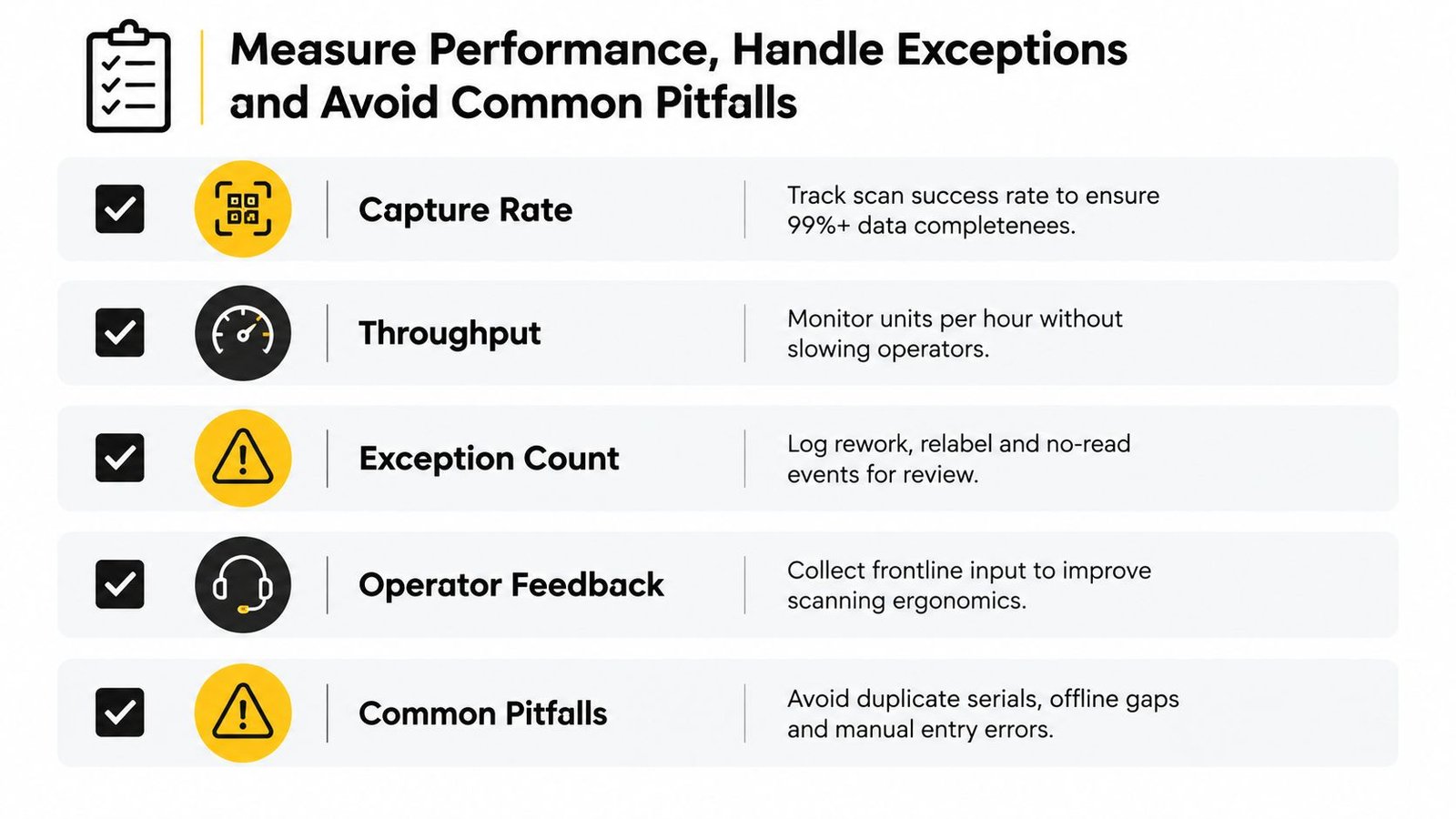 Measure Performance, Handle Exceptions and Avoid Common Pitfalls

Capture Rate

Track scan success rate to ensure 99%+ data completenees.

Throughput

Monitor units per hour without slowing operators.

Exception Count

Log rework, relabel and no-read events for review.

Operator Feedback

Collect frontline input to improve scanning ergonomics.

Common Pitfalls

Avoid duplicate serials, offline gaps and manual entry errors.